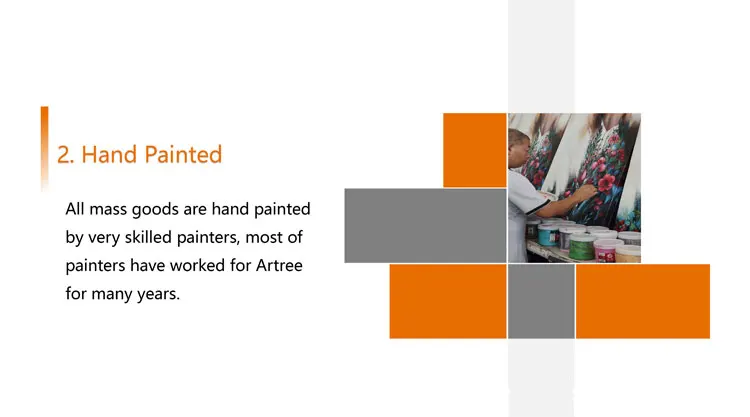 2. Hand Painted

All mass goods are hand painted by very skilled painters, most of painters have worked for Artree for many years.